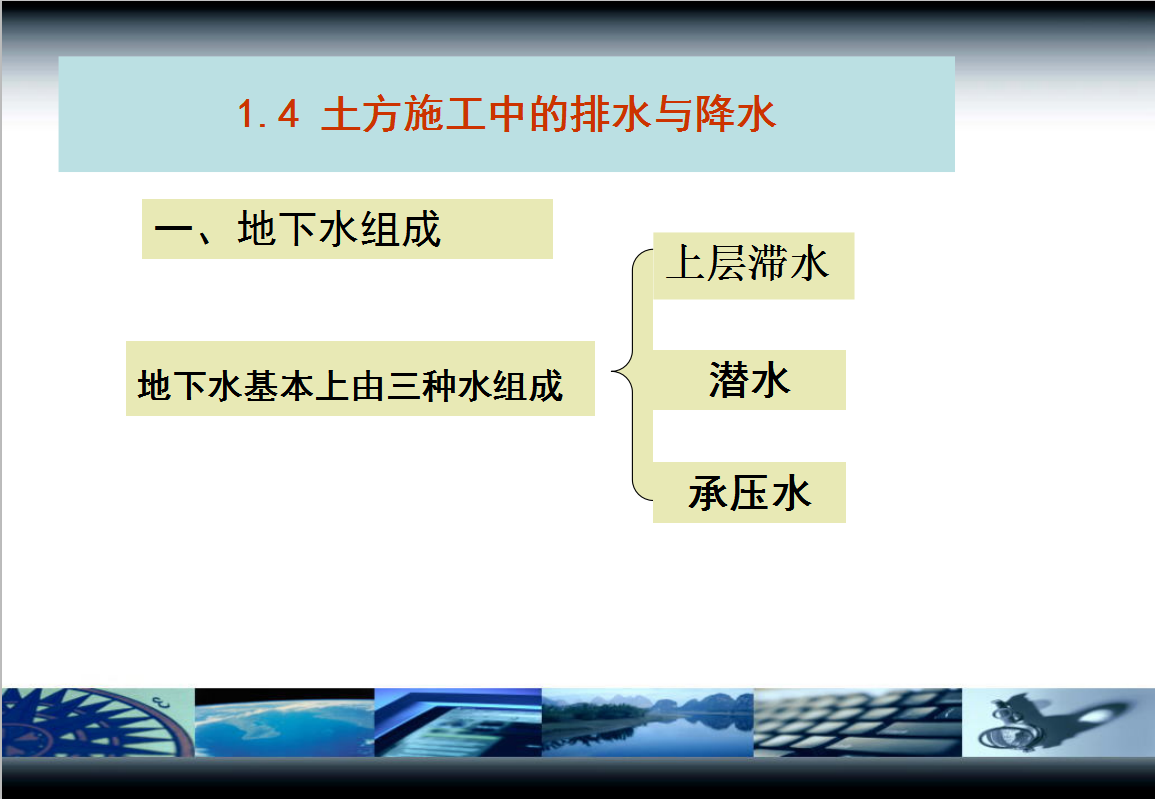 1.4 土方施工中的排水与降水

一、地下水组成

地下水基本上由三种水组成

上层滞水

潜水

承压水